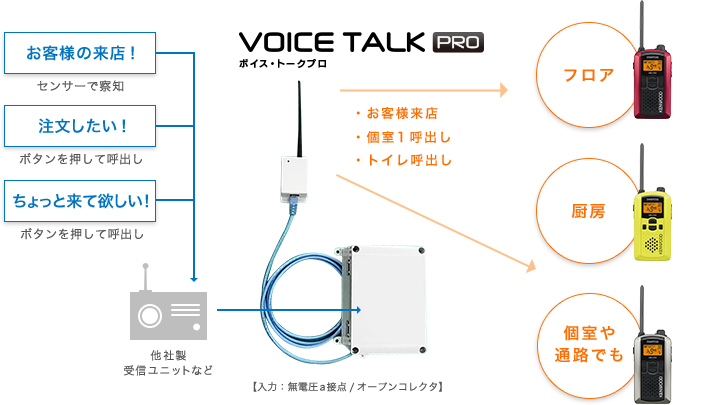 お客様の来店！
センサーで察知

注文したい！
ボタンを押して呼出し

ちょっと来て欲しい！
ボタンを押して呼出し

他社製
受信ユニットなど

VOICE TALK PRO
ボイス・トークプロ

・お客様来店
・個室1呼出し
・トイレ呼出し

【入力：無電圧a接点 / オープンコレクタ】

フロア

厨房

個室や
通路でも